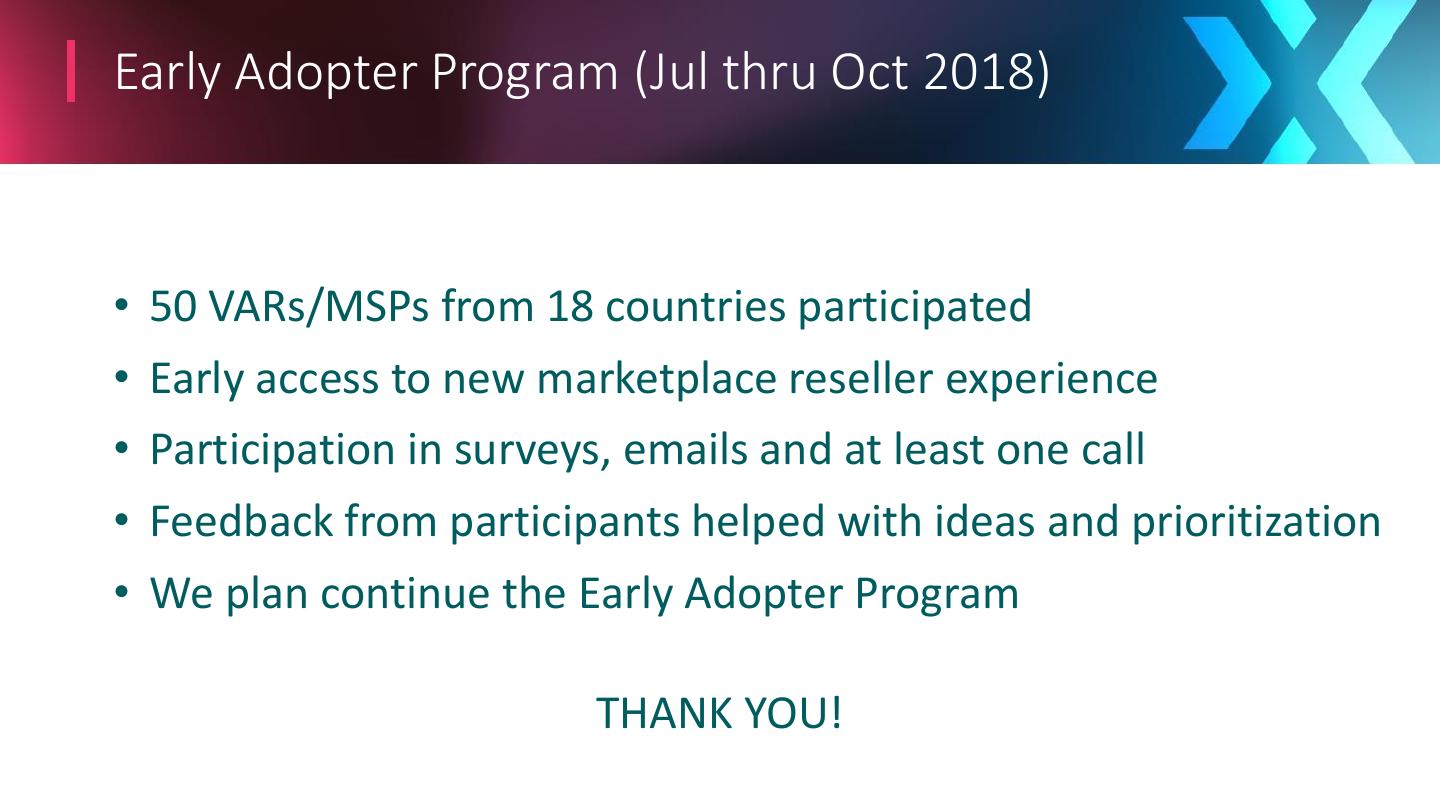 Early Adopter Program (Jul thru Oct 2018)

• 50 VARs/MSPs from 18 countries participated
• Early access to new marketplace reseller experience
• Participation in surveys, emails and at least one call
• Feedback from participants helped with ideas and prioritization
• We plan continue the Early Adopter Program

THANK YOU!